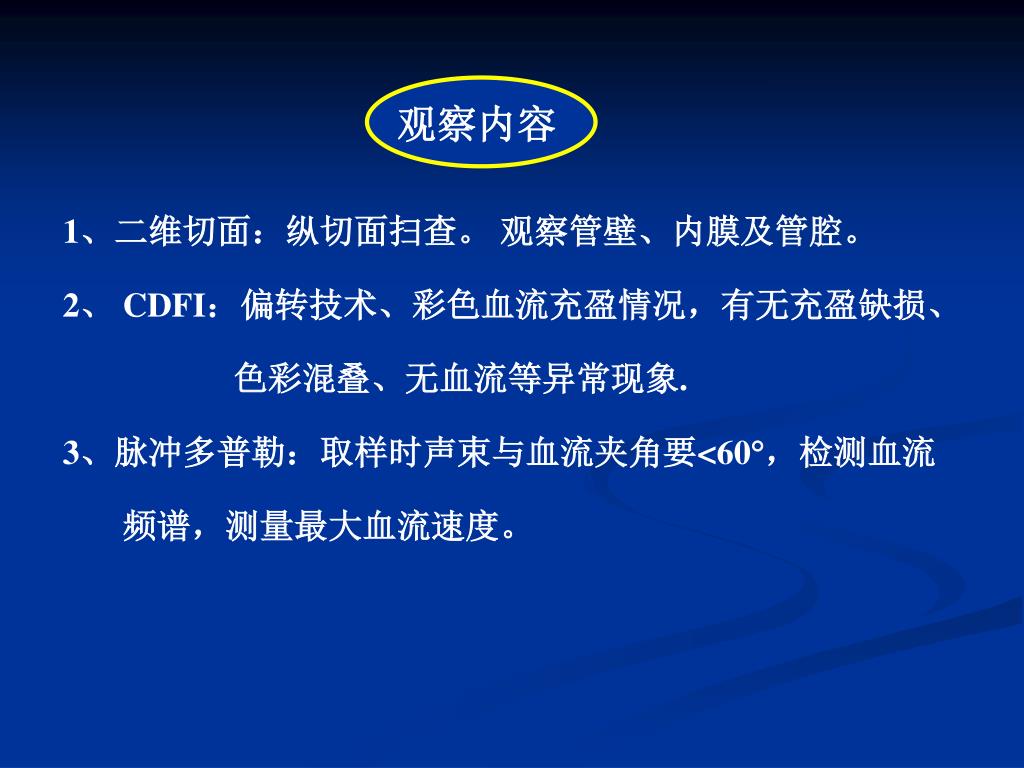 观察内容

1、二维切面：纵切面扫查。 观察管壁、内膜及管腔。

2、 CDFI：偏转技术、彩色血流充盈情况，有无充盈缺损、色彩混叠、无血流等异常现象.

3、脉冲多普勒：取样时声束与血流夹角要<60°，检测血流频谱，测量最大血流速度。